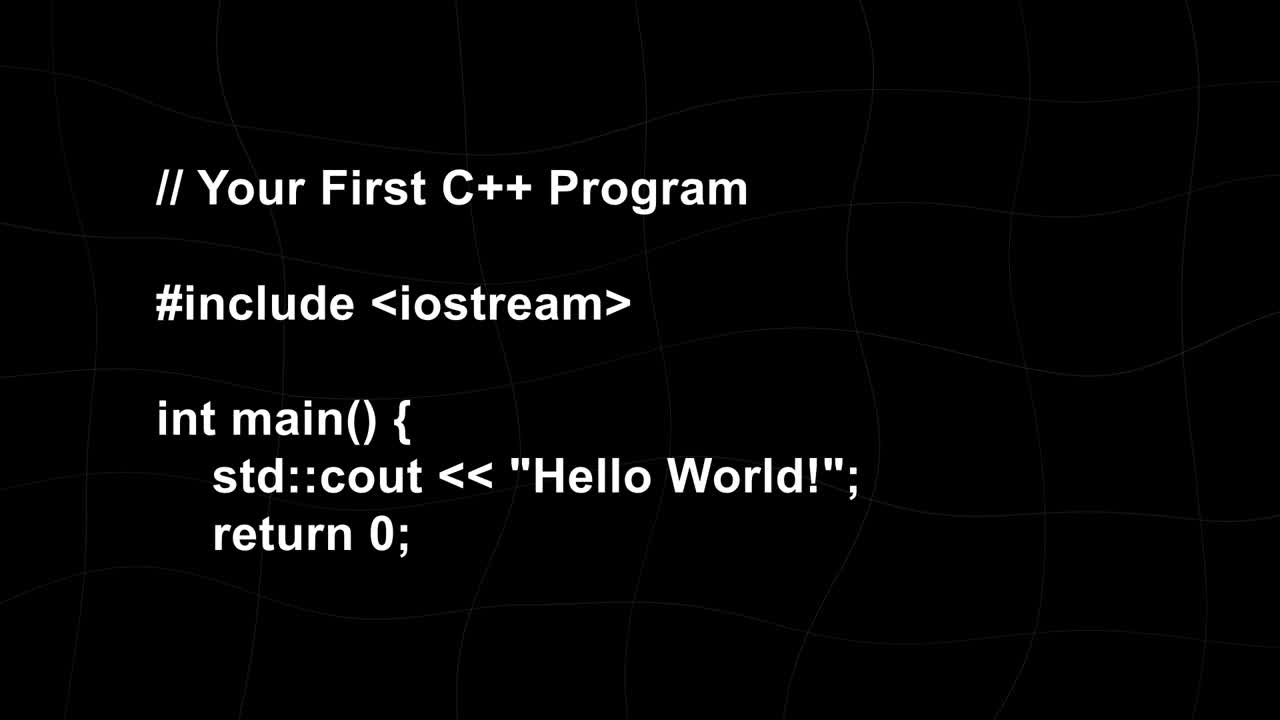 // Your First C++ Program

#include <iostream>

int main() {
    std::cout << "Hello World!";
    return 0;